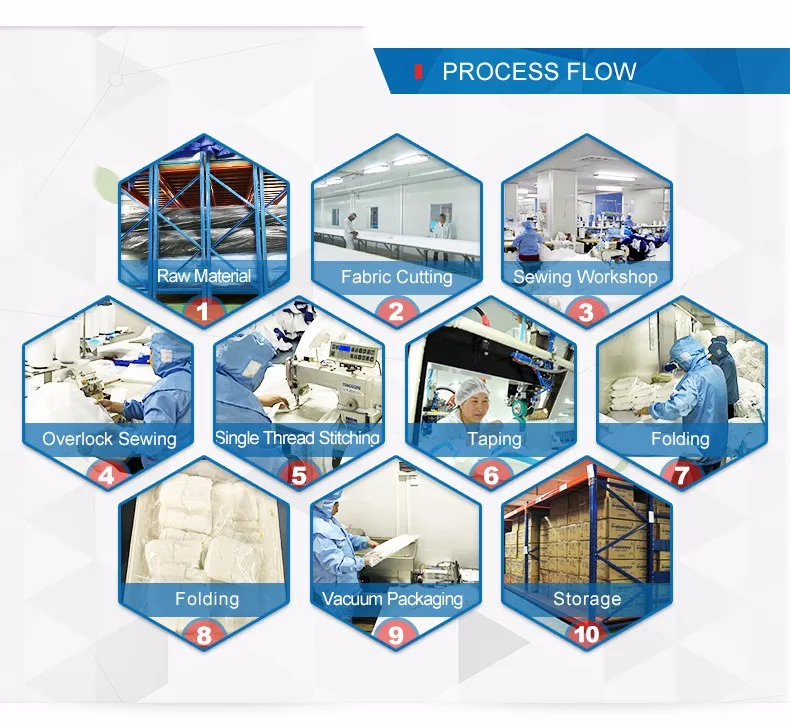 PROCESS FLOW

Raw Material
1

Fabric Cutting
2

Sewing Workshop
3

Overlock Sewing
4

Single Thread Stitching
5

Taping
6

Folding
7

Folding
8

Vacuum Packaging
9

Storage
10